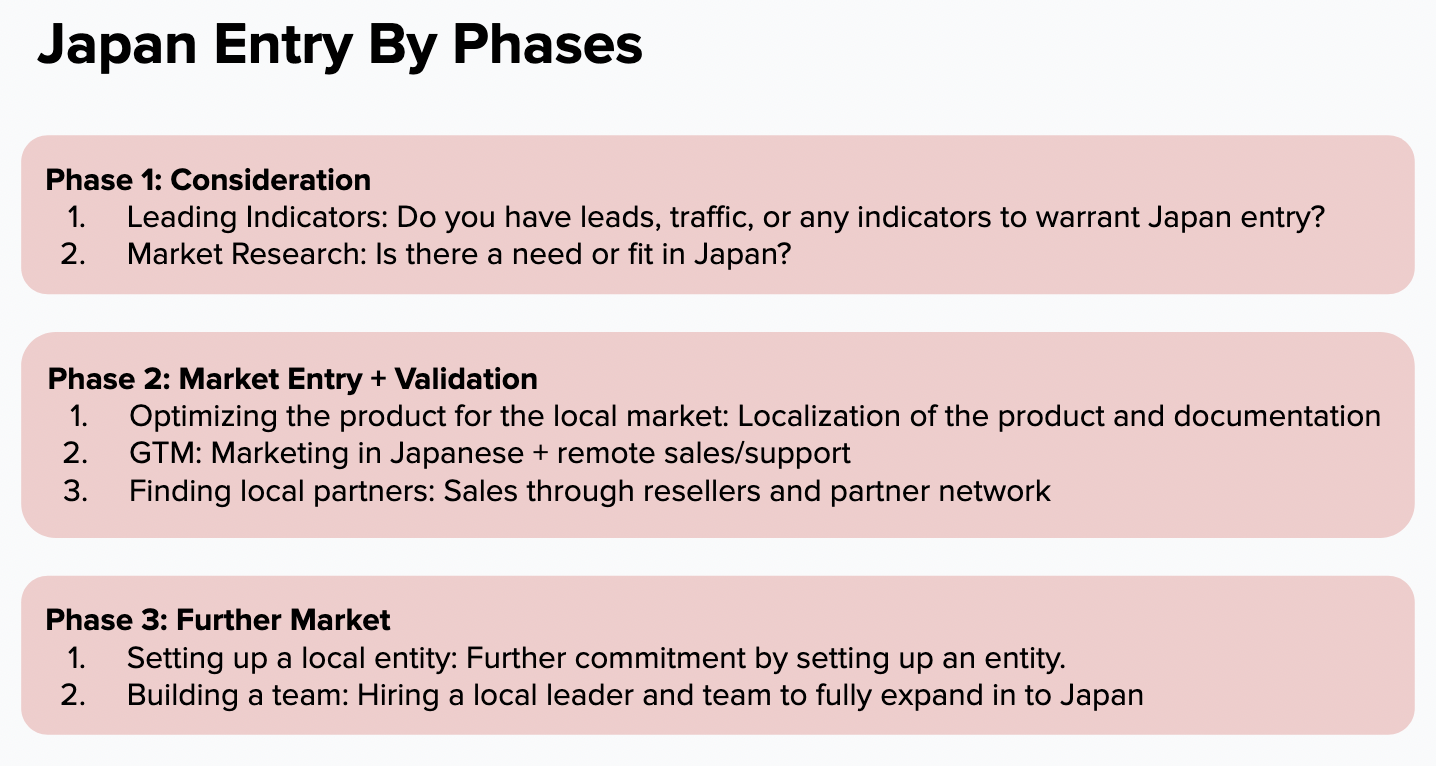 Japan Entry By Phases

Phase 1: Consideration
1. Leading Indicators: Do you have leads, traffic, or any indicators to warrant Japan entry?
2. Market Research: Is there a need or fit in Japan?

Phase 2: Market Entry + Validation
1. Optimizing the product for the local market: Localization of the product and documentation
2. GTM: Marketing in Japanese + remote sales/support
3. Finding local partners: Sales through resellers and partner network

Phase 3: Further Market
1. Setting up a local entity: Further commitment by setting up an entity.
2. Building a team: Hiring a local leader and team to fully expand in to Japan